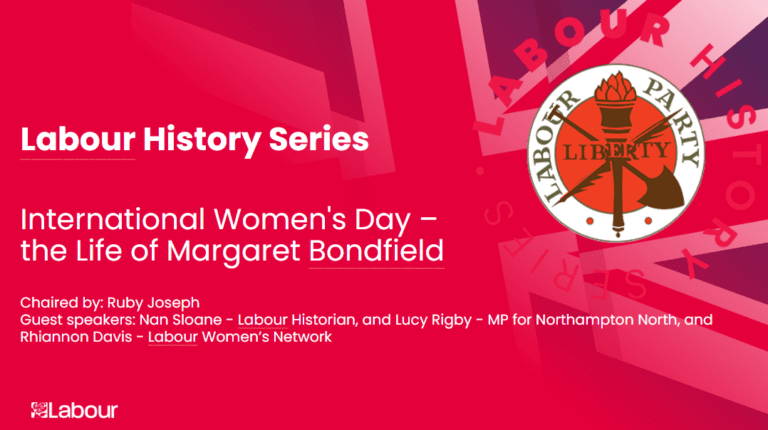 Labour History Series

International Women's Day – the Life of Margaret Bondfield

Chaired by: Ruby Joseph
Guest speakers: Nan Sloane - Labour Historian, and Lucy Rigby - MP for Northampton North, and Rhiannon Davis - Labour Women's Network

Labour

LABOUR HISTORY SERIES

LABOUR PARTY

LIBERTY